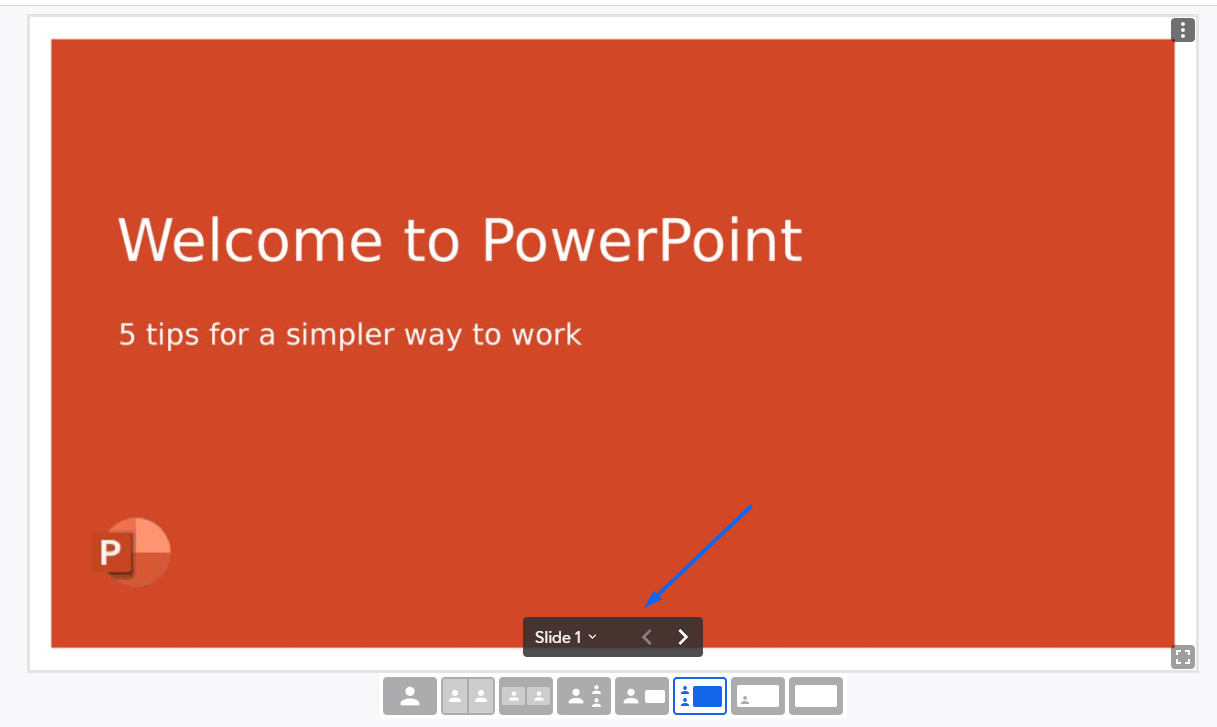 Welcome to PowerPoint

5 tips for a simpler way to work

P

Slide 1